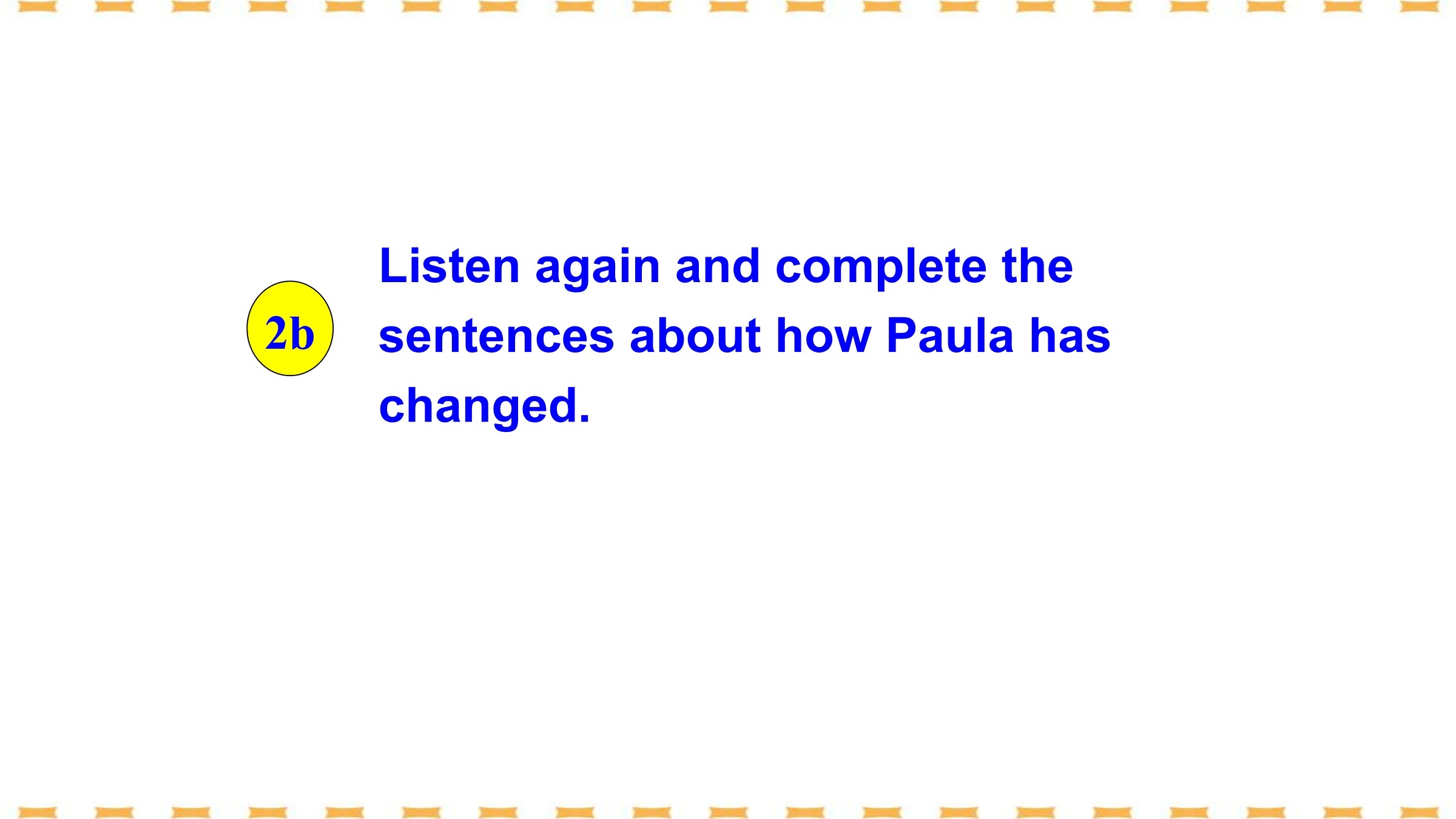 2b

Listen again and complete the sentences about how Paula has changed.